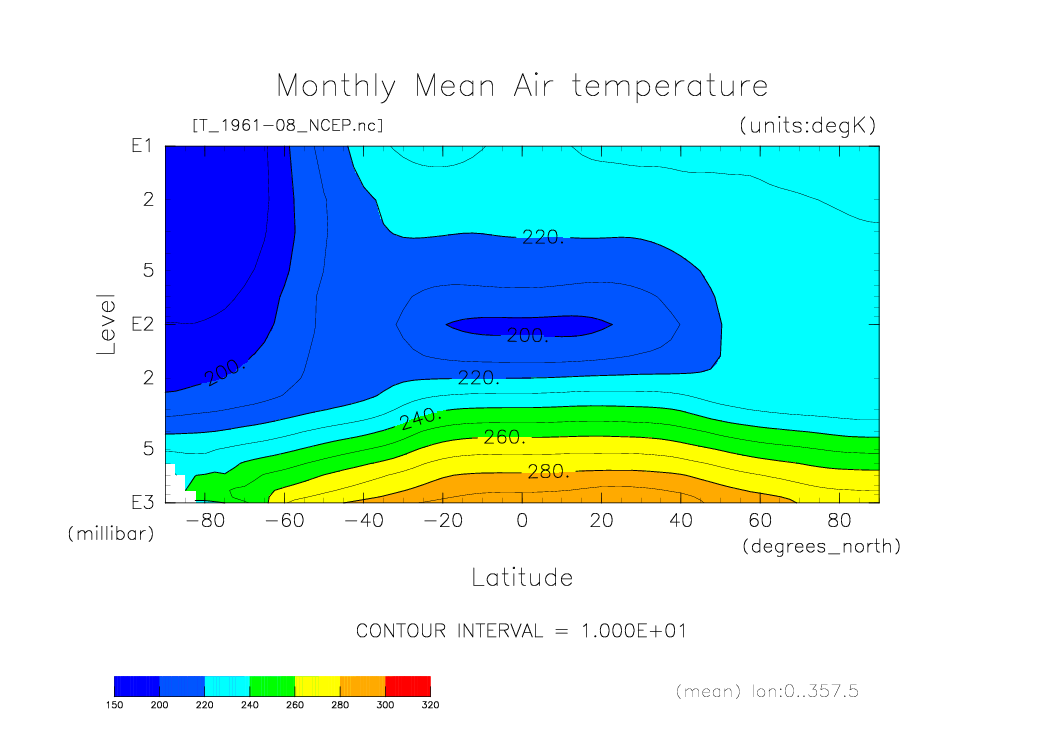 Monthly Mean Air temperature

[T_1961-08_NCEP.nc]

(units:degK)

Level

E1

2

5

E2

2

5

E3

(millibar)

220.

200.

200.

220.

240.

260.

280.

-80 -60 -40 -20 0 20 40 60 80

(degrees_north)

Latitude

CONTOUR INTERVAL = 1.000E+01

150 200 220 240 260 280 300 320

(mean) lon:0..357.5